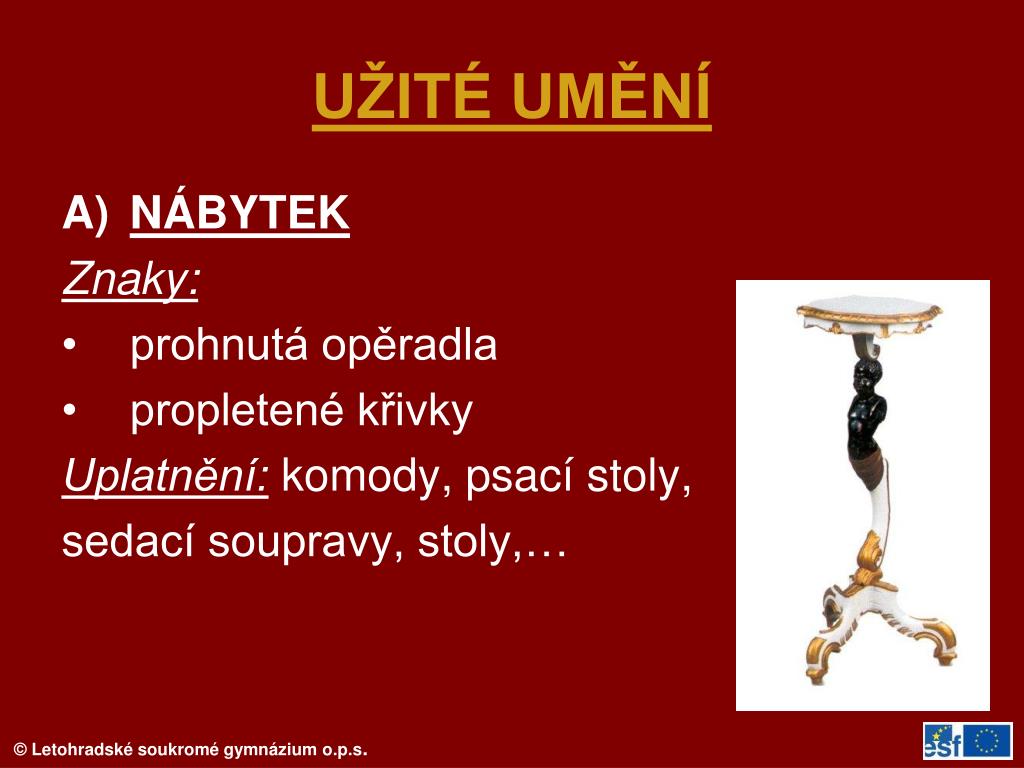 UŽITÉ UMĚNÍ

A) NÁBYTEK

Znaky:

• prohnutá opěradla
• propletené křivky

Uplatnění: komody, psací stoly, sedací soupravy, stoly,…

© Letohradské soukromé gymnázium o.p.s.

esf